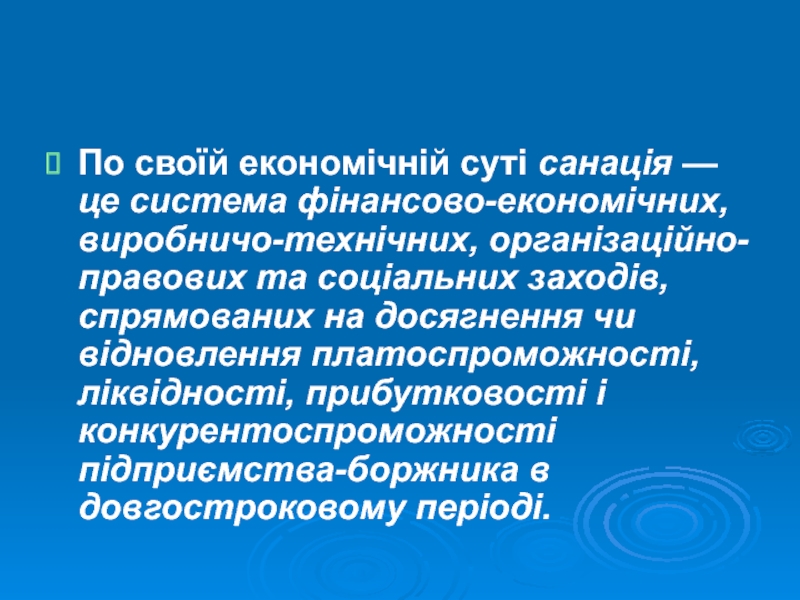 По своїй економічній суті санація — це система фінансово-економічних, виробничо-технічних, організаційно-правових та соціальних заходів, спрямованих на досягнення чи відновлення платоспроможності, ліквідності, прибутковості і конкурентоспроможності підприємства-боржника в довгостроковому періоді.